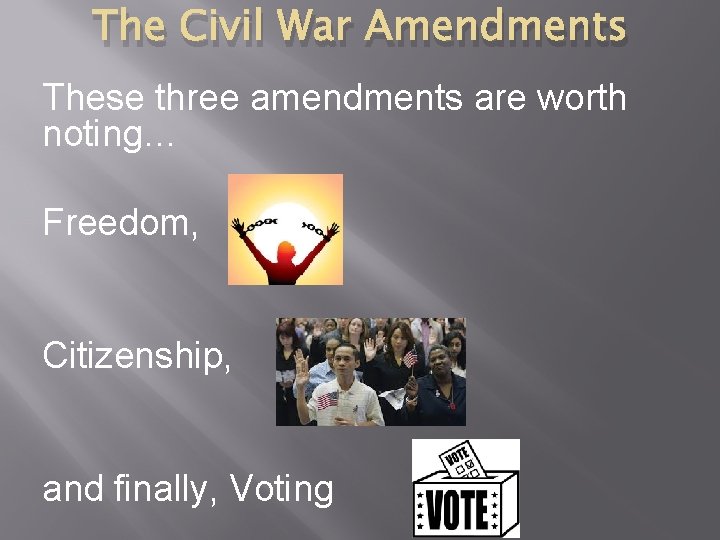 The Civil War Amendments

These three amendments are worth noting…

Freedom,

Citizenship,

and finally, Voting

VOTE

VOTE